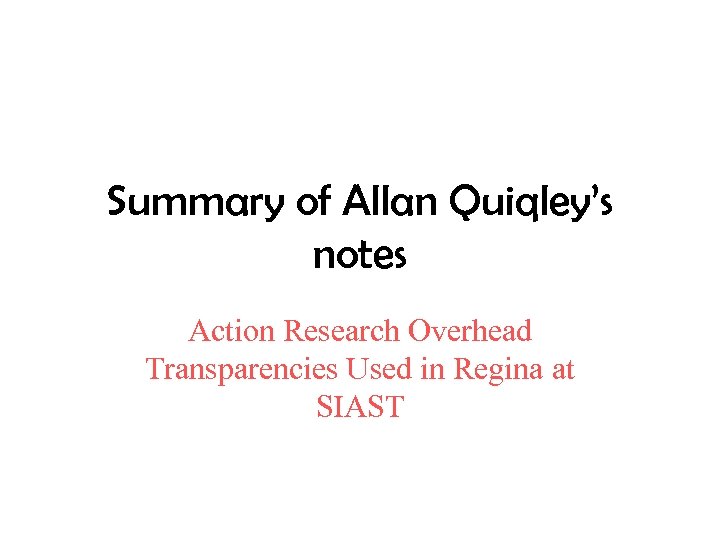 Summary of Allan Quiqley's notes

Action Research Overhead Transparencies Used in Regina at SIAST